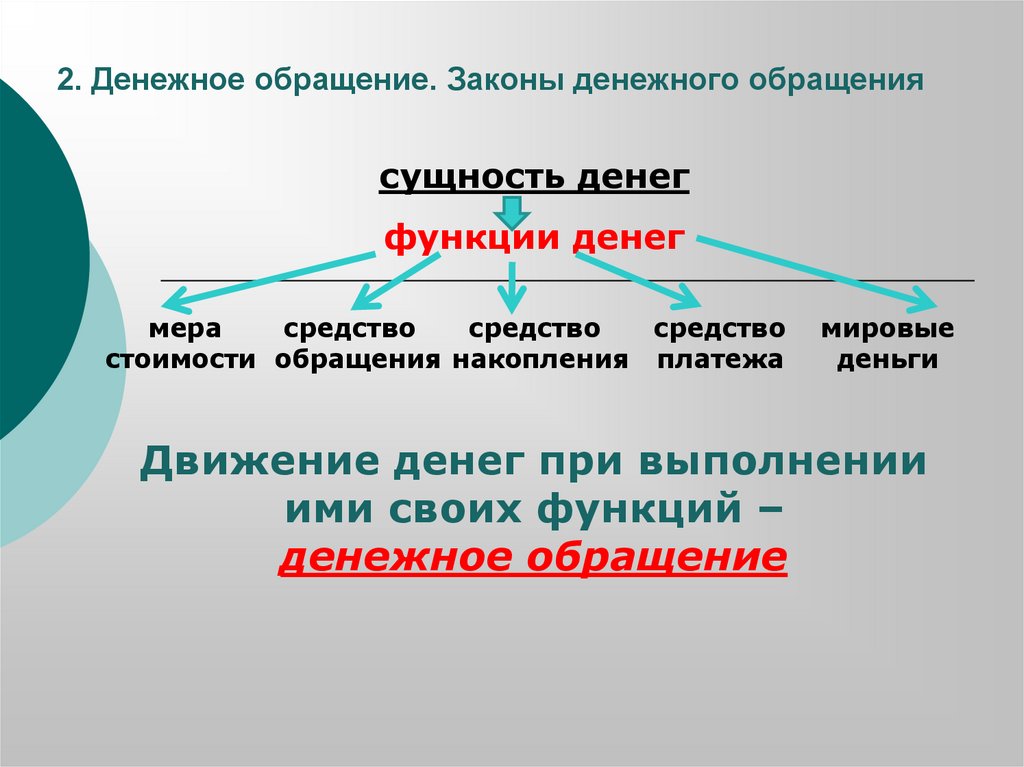 2. Денежное обращение. Законы денежного обращения

сущность денег

функции денег

мера стоимости

средство обращения

средство накопления

средство платежа

мировые деньги

Движение денег при выполнении ими своих функций – денежное обращение